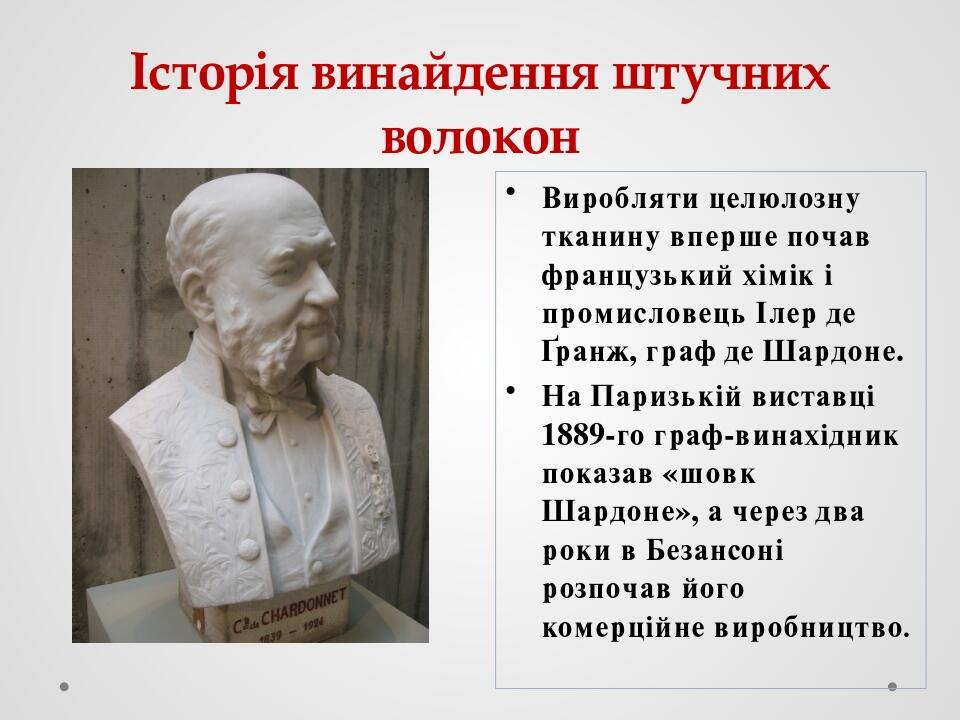 Історія винайдення штучних волокон

Cte de CHARDONNET
1839 – 1924

• Виробляти целюлозну тканину вперше почав французький хімік і промисловець Ілер де Ґранж, граф де Шардоне.

• На Паризькій виставці 1889-го граф-винахідник показав «шовк Шардоне», а через два роки в Безансоні розпочав його комерційне виробництво.